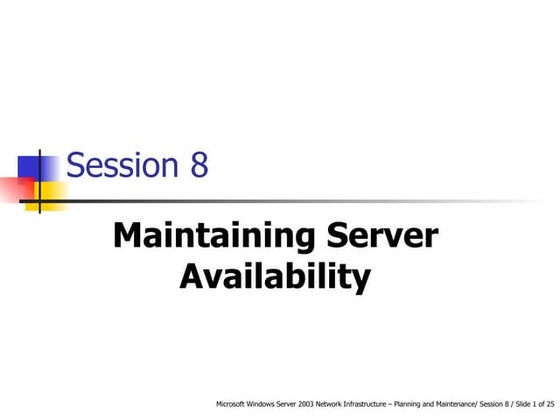 Session 8

Maintaining Server Availability

Microsoft Windows Server 2003 Network Infrastructure – Planning and Maintenance/ Session 8 / Slide 1 of 25